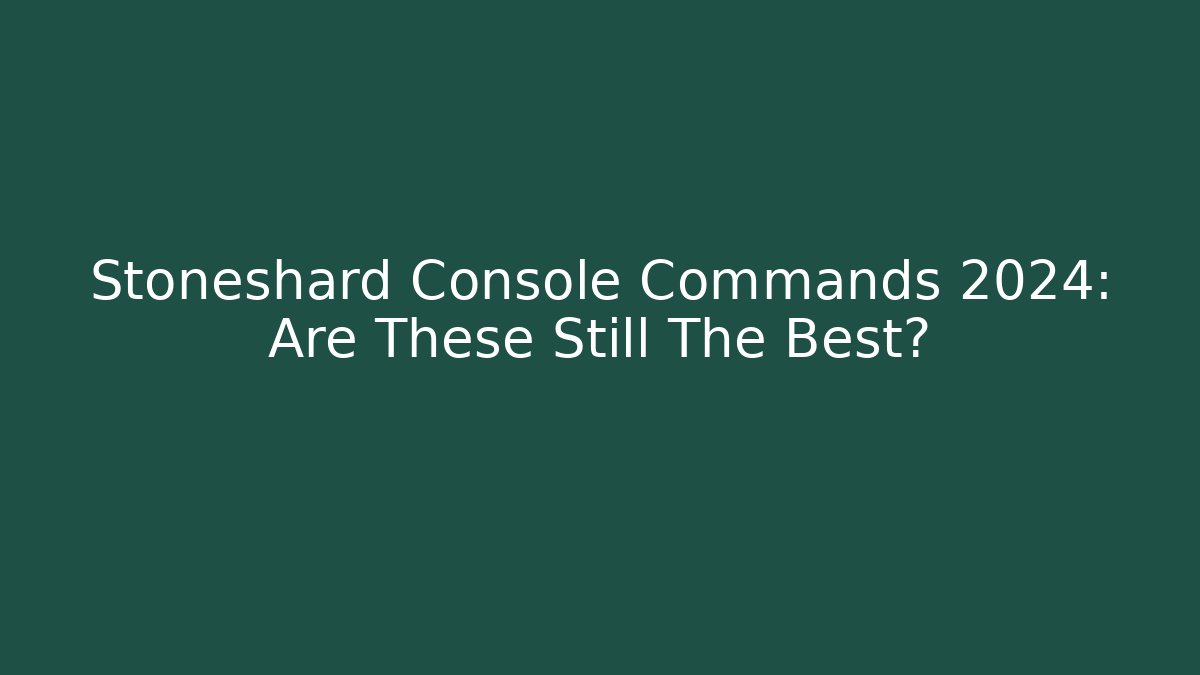 Stoneshard Console Commands 2024: Are These Still The Best?